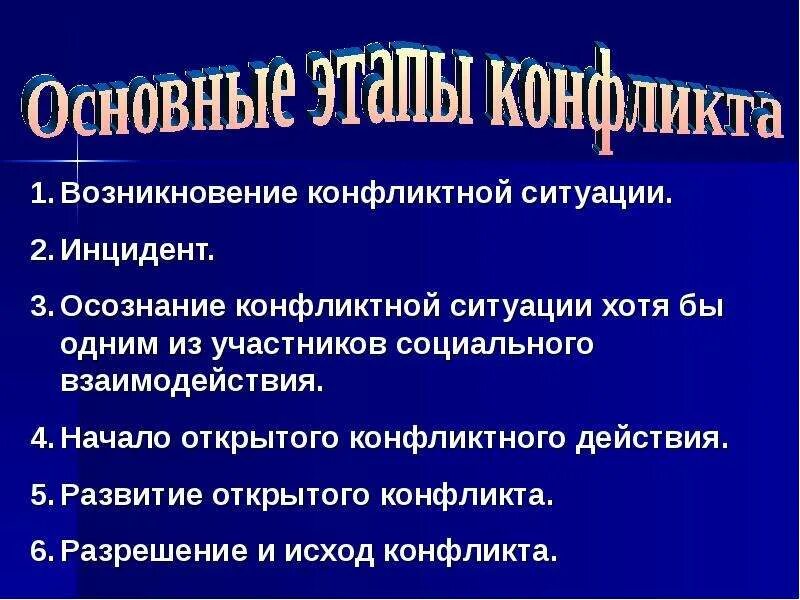 Основные этапы конфликта

1. Возникновение конфликтной ситуации.
2. Инцидент.
3. Осознание конфликтной ситуации хотя бы одним из участников социального взаимодействия.
4. Начало открытого конфликтного действия.
5. Развитие открытого конфликта.
6. Разрешение и исход конфликта.